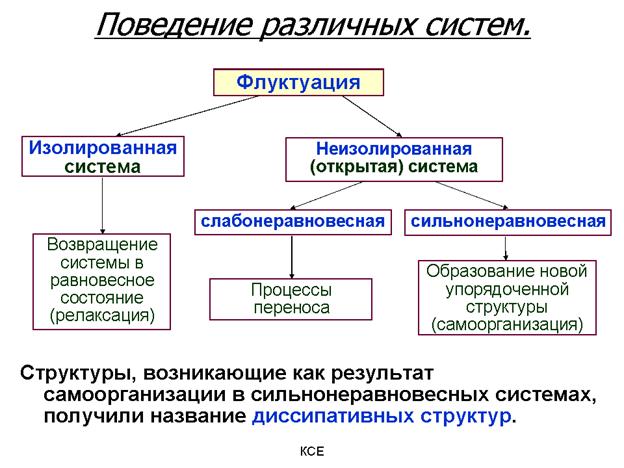 Поведение различных систем.

Флуктуация

Изолированная система

Неизолированная (открытая) система

слабонеравновесная

сильнонеравновесная

Возвращение системы в равновесное состояние (релаксация)

Процессы переноса

Образование новой упорядоченной структуры (самоорганизация)

Структуры, возникающие как результат самоорганизации в сильнонеравновесных системах, получили название диссипативных структур.

КСЕ